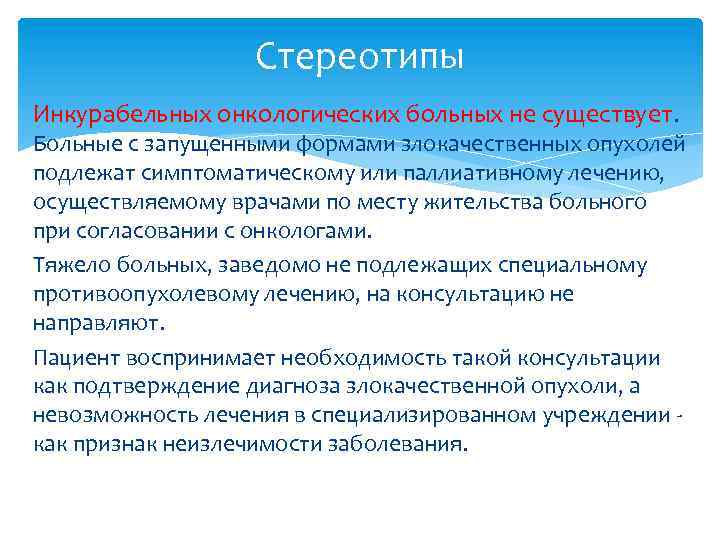 Стереотипы

Инкурабельных онкологических больных не существует. Больные с запущенными формами злокачественных опухолей подлежат симптоматическому или паллиативному лечению, осуществляемому врачами по месту жительства больного при согласовании с онкологами.

Тяжело больных, заведомо не подлежащих специальному противоопухолевому лечению, на консультацию не направляют.

Пациент воспринимает необходимость такой консультации как подтверждение диагноза злокачественной опухоли, а невозможность лечения в специализированном учреждении - как признак неизлечимости заболевания.